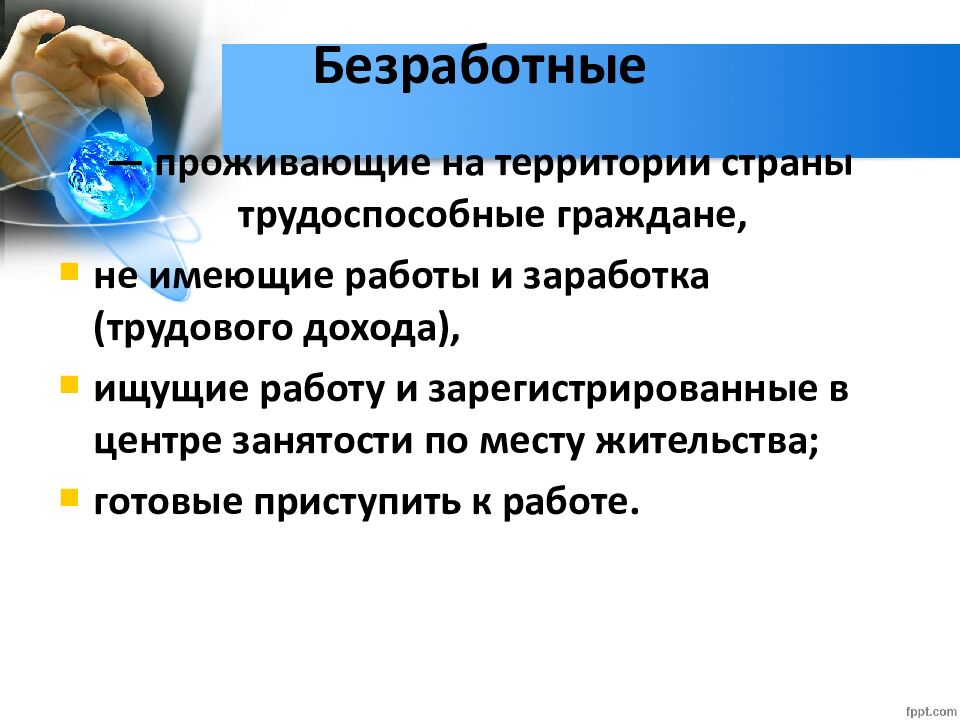 Безработные

— проживающие на территории страны трудоспособные граждане,

- не имеющие работы и заработка (трудового дохода),
- ищущие работу и зарегистрированные в центре занятости по месту жительства;
- готовые приступить к работе.

fppt.com